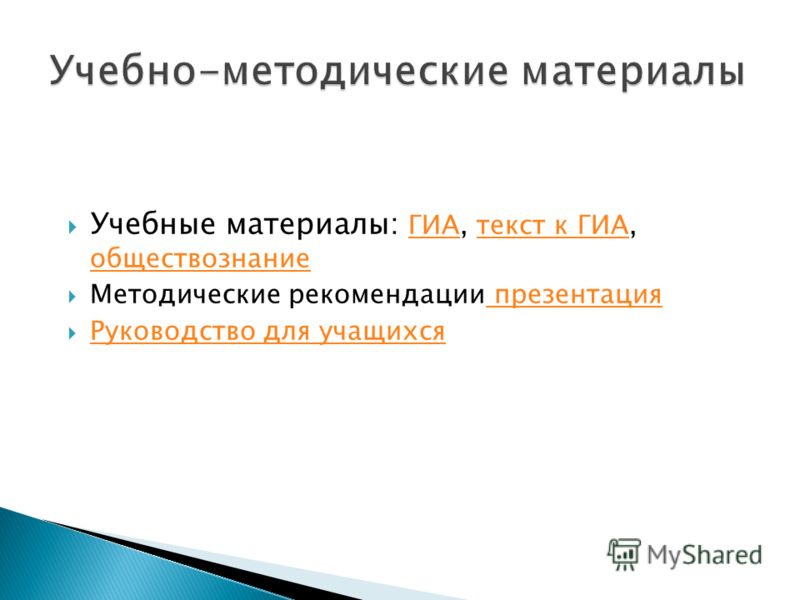 Учебно-методические материалы

Учебные материалы: ГИА, текст к ГИА, обществознание

Методические рекомендации презентация

Руководство для учащихся

MyShared